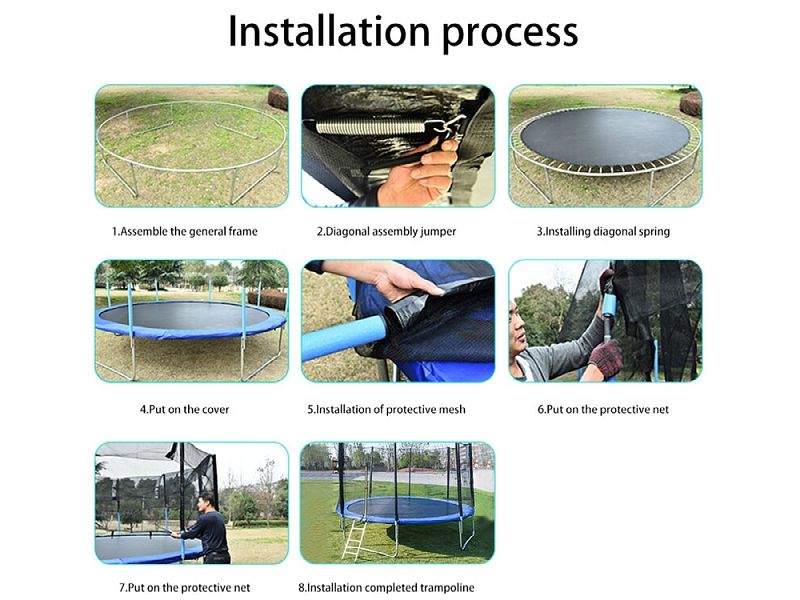 Installation process

1.Assemble the general frame

2.Diagonal assembly jumper

3.Installing diagonal spring

4.Put on the cover

5.Installation of protective mesh

6.Put on the protective net

7.Put on the protective net

8.Installation completed trampoline